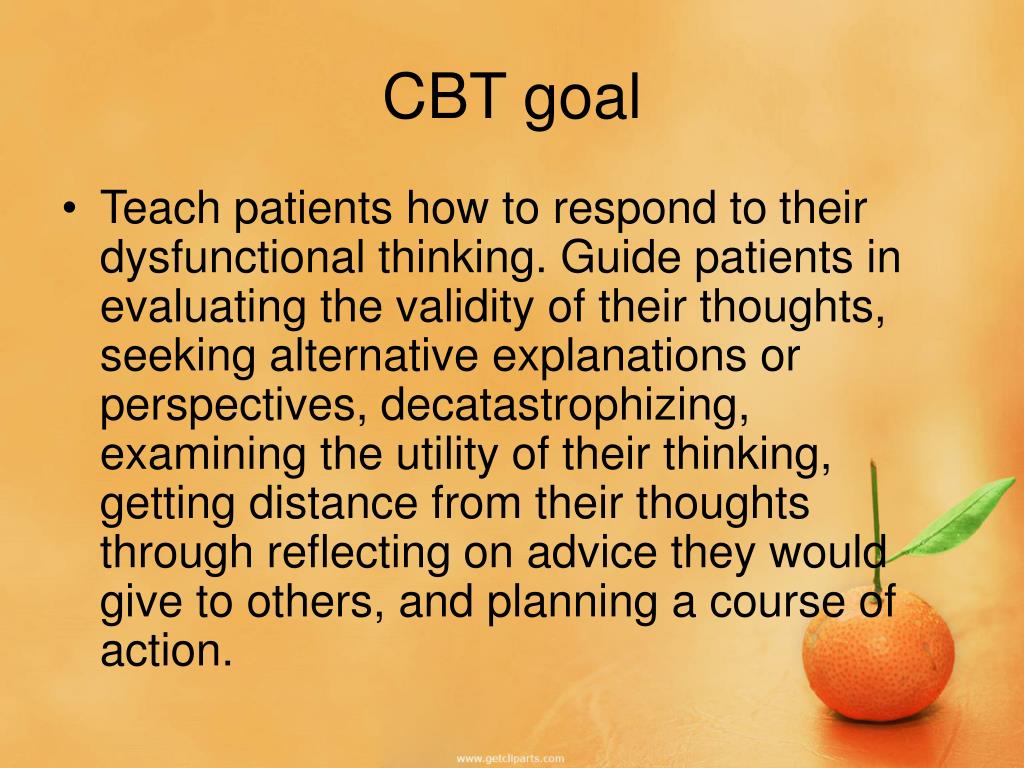 CBT goal

• Teach patients how to respond to their dysfunctional thinking. Guide patients in evaluating the validity of their thoughts, seeking alternative explanations or perspectives, decatastrophizing, examining the utility of their thinking, getting distance from their thoughts through reflecting on advice they would give to others, and planning a course of action.

www.getcliparts.com